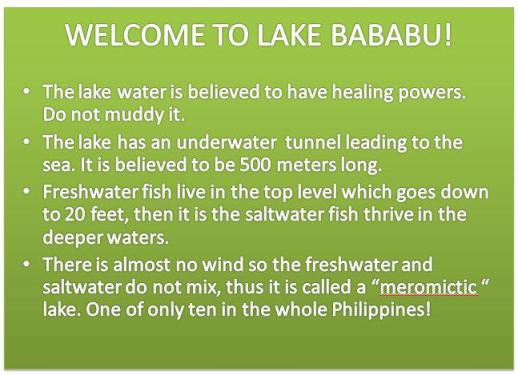 WELCOME TO LAKE BABABU!

• The lake water is believed to have healing powers. Do not muddy it.

• The lake has an underwater tunnel leading to the sea. It is believed to be 500 meters long.

• Freshwater fish live in the top level which goes down to 20 feet, then it is the saltwater fish thrive in the deeper waters.

• There is almost no wind so the freshwater and saltwater do not mix, thus it is called a “meromictic “ lake. One of only ten in the whole Philippines!